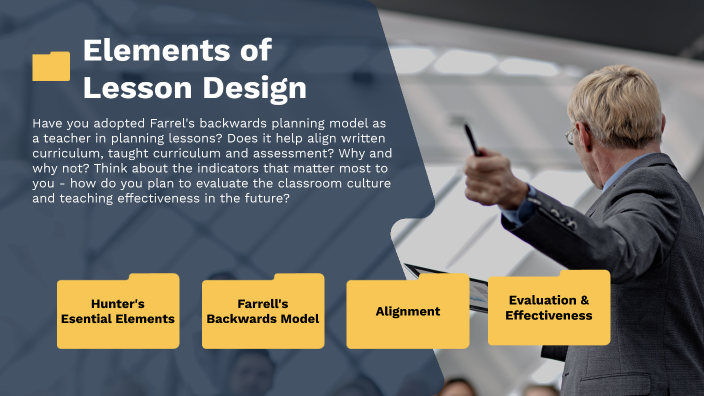 Elements of Lesson Design

Have you adopted Farrel's backwards planning model as a teacher in planning lessons? Does it help align written curriculum, taught curriculum and assessment? Why and why not? Think about the indicators that matter most to you - how do you plan to evaluate the classroom culture and teaching effectiveness in the future?

Hunter's Esential Elements

Farrell's Backwards Model

Alignment

Evaluation & Effectiveness